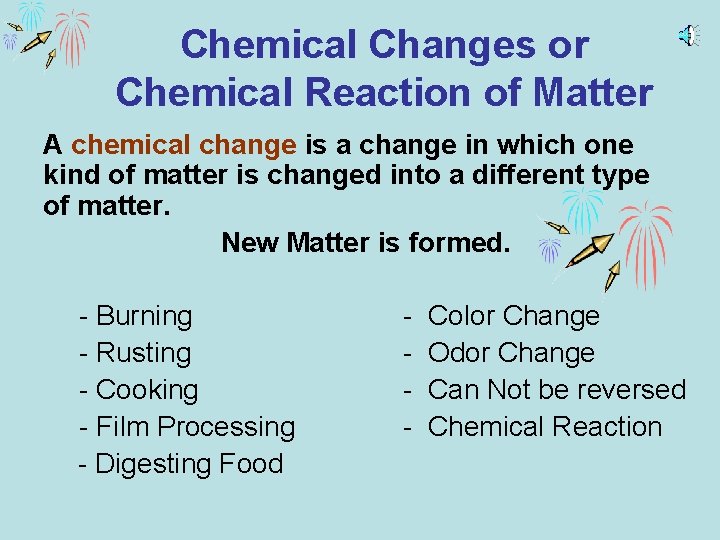 Chemical Changes or Chemical Reaction of Matter

A chemical change is a change in which one kind of matter is changed into a different type of matter.

New Matter is formed.

- Burning
- Rusting
- Cooking
- Film Processing
- Digesting Food

- Color Change
- Odor Change
- Can Not be reversed
- Chemical Reaction